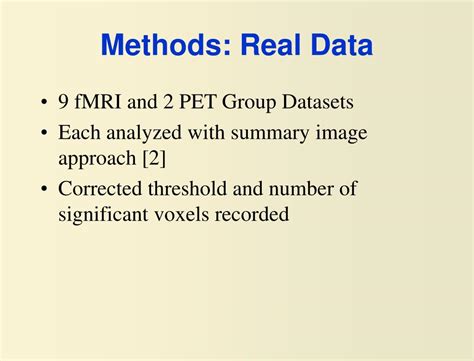 Methods: Real Data

• 9 fMRI and 2 PET Group Datasets
• Each analyzed with summary image approach [2]
• Corrected threshold and number of significant voxels recorded